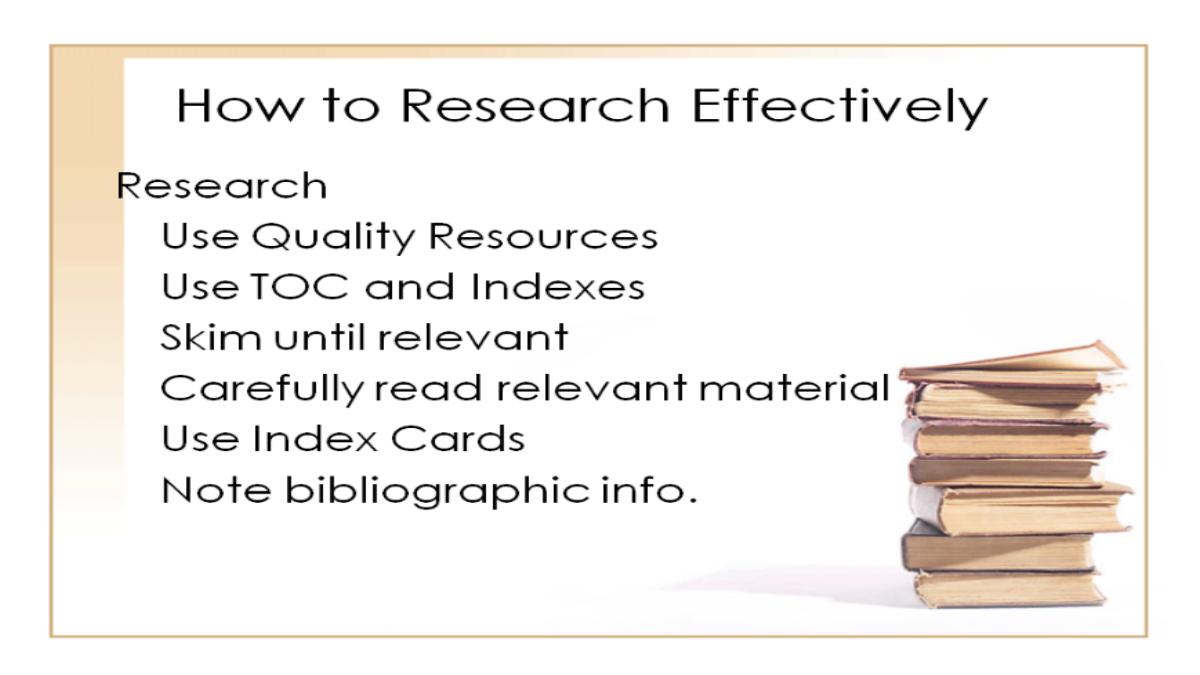 How to Research Effectively

Research

Use Quality Resources

Use TOC and Indexes

Skim until relevant

Carefully read relevant material

Use Index Cards

Note bibliographic info.